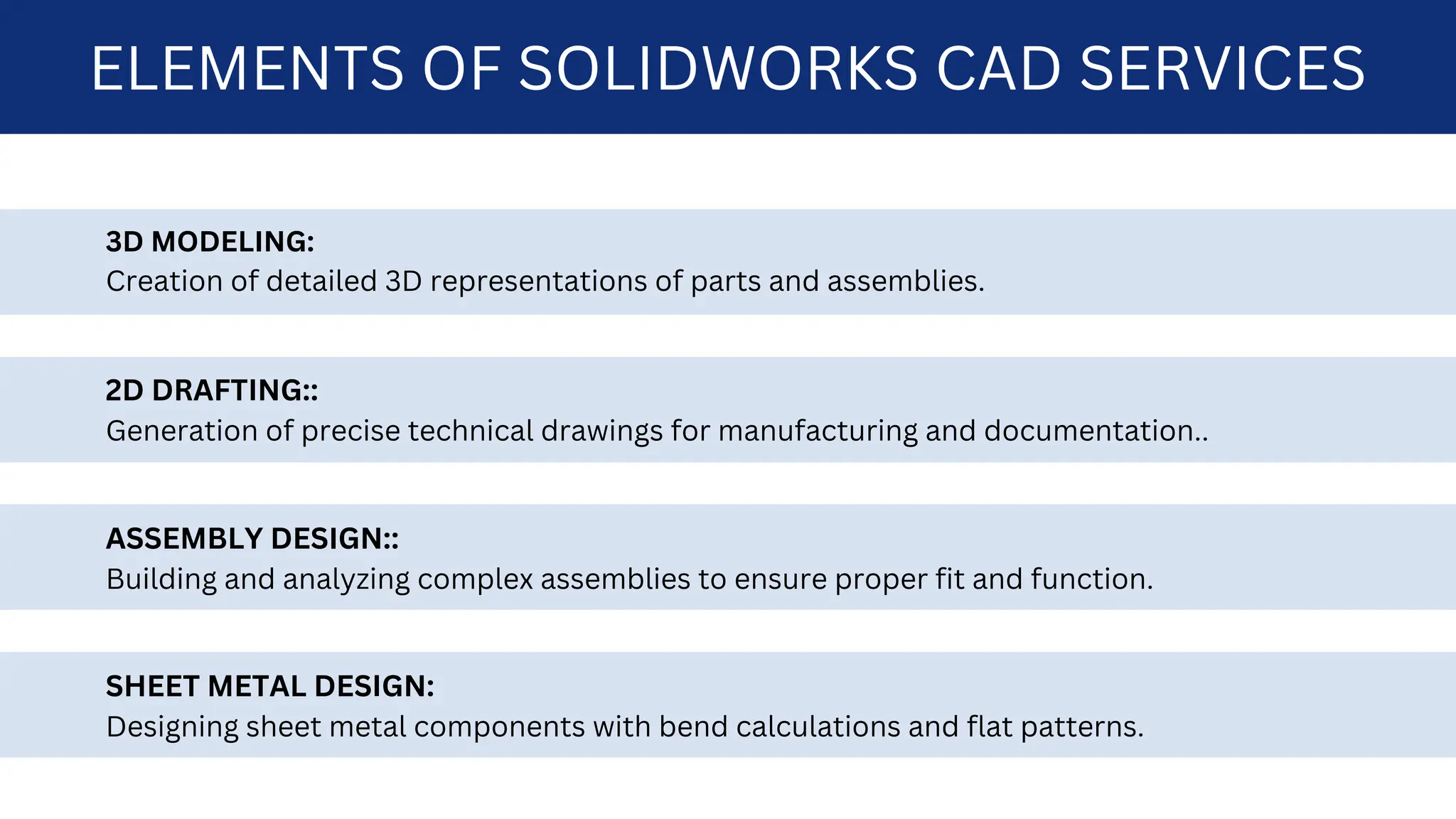 ELEMENTS OF SOLIDWORKS CAD SERVICES

3D MODELING:
Creation of detailed 3D representations of parts and assemblies.

2D DRAFTING::
Generation of precise technical drawings for manufacturing and documentation..

ASSEMBLY DESIGN::
Building and analyzing complex assemblies to ensure proper fit and function.

SHEET METAL DESIGN:
Designing sheet metal components with bend calculations and flat patterns.